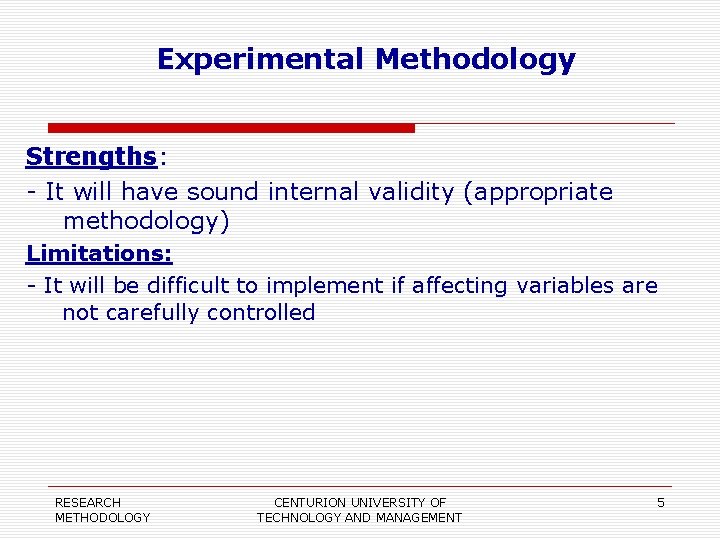 Experimental Methodology

Strengths:

- It will have sound internal validity (appropriate methodology)

Limitations:

- It will be difficult to implement if affecting variables are not carefully controlled

RESEARCH METHODOLOGY

CENTURION UNIVERSITY OF TECHNOLOGY AND MANAGEMENT

5